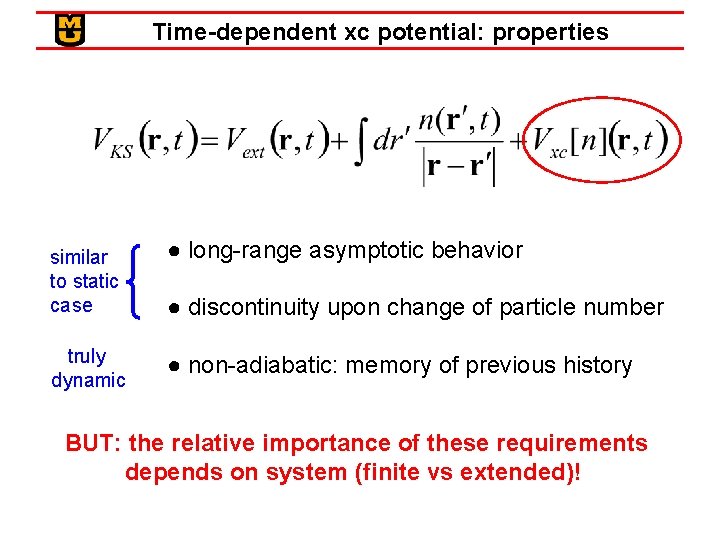 MU

Time-dependent xc potential: properties

$V_{KS}(\mathbf{r},t) = V_{ext}(\mathbf{r},t) + \int dr' \frac{n(\mathbf{r}',t)}{|\mathbf{r}-\mathbf{r}'|} + V_{xc}[n](\mathbf{r},t)$

similar to static case

● long-range asymptotic behavior

● discontinuity upon change of particle number

truly dynamic

● non-adiabatic: memory of previous history

BUT: the relative importance of these requirements depends on system (finite vs extended)!